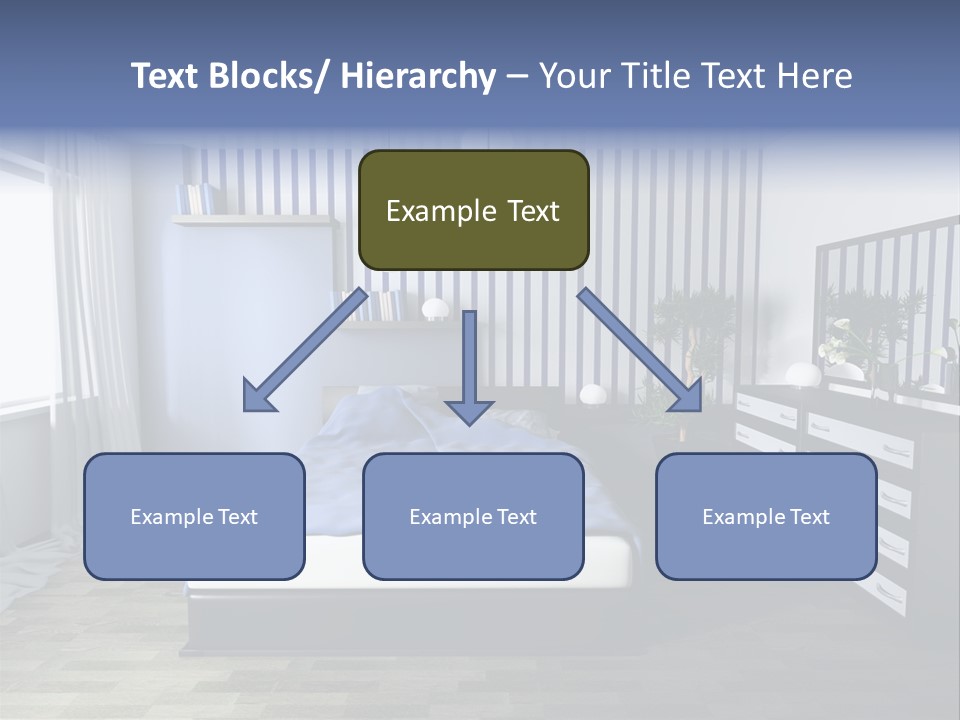 Text Blocks/ Hierarchy – Your Title Text Here

Example Text

Example Text

Example Text

Example Text